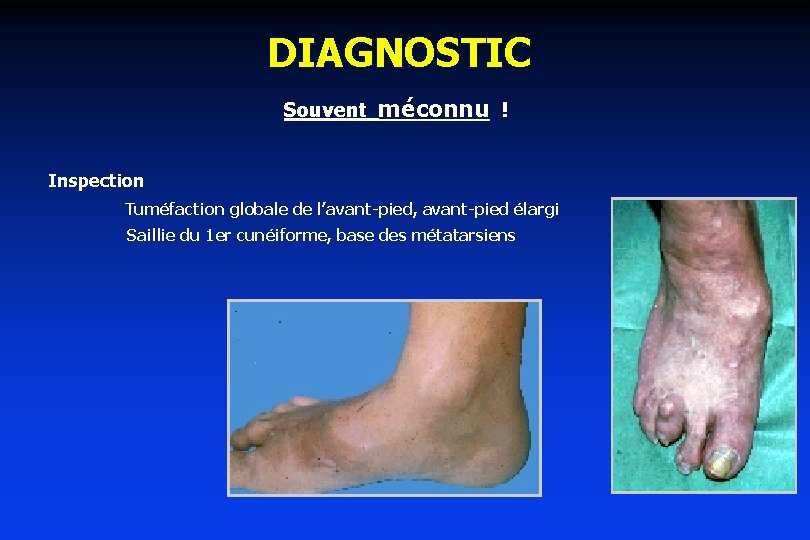 DIAGNOSTIC

Souvent méconnu !

Inspection

Tuméfaction globale de l'avant-pied, avant-pied élargi

Saillie du 1er cunéiforme, base des métatarsiens